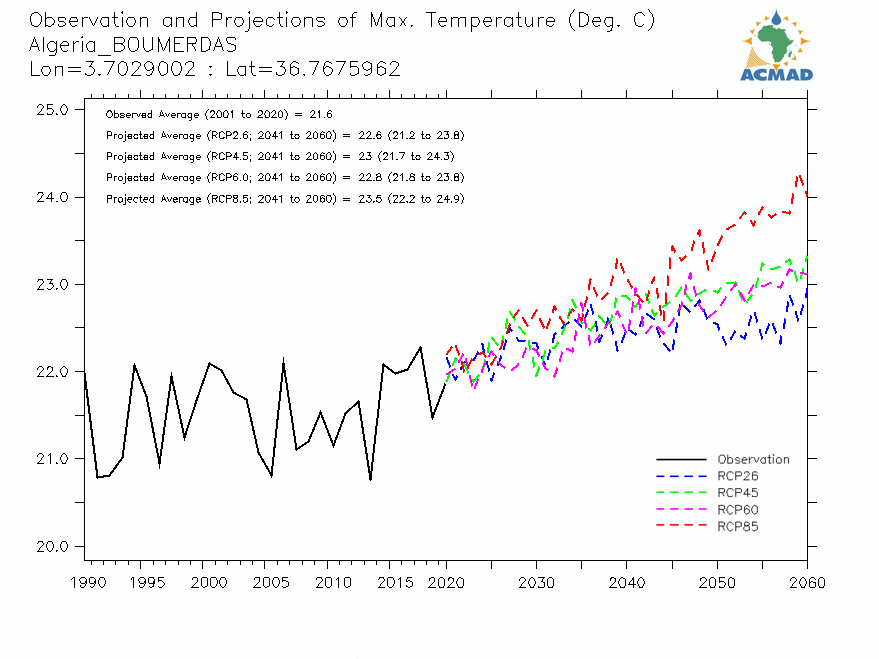 Observation and Projections of Max. Temperature (Deg. C)
Algeria_BOUMERDAS
Lon=3.7029002 : Lat=36.7675962

ACMAD

Observed Average (2001 to 2020) = 21.6
Projected Average (RCP2.6; 2041 to 2060) = 22.6 (21.2 to 23.8)
Projected Average (RCP4.5; 2041 to 2060) = 23 (21.7 to 24.3)
Projected Average (RCP6.0; 2041 to 2060) = 22.8 (21.8 to 23.8)
Projected Average (RCP8.5; 2041 to 2060) = 23.5 (22.2 to 24.9)

25.0
24.0
23.0
22.0
21.0
20.0

Observation
RCP26
RCP45
RCP60
RCP85

1990 1995 2000 2005 2010 2015 2020 2030 2040 2050 2060